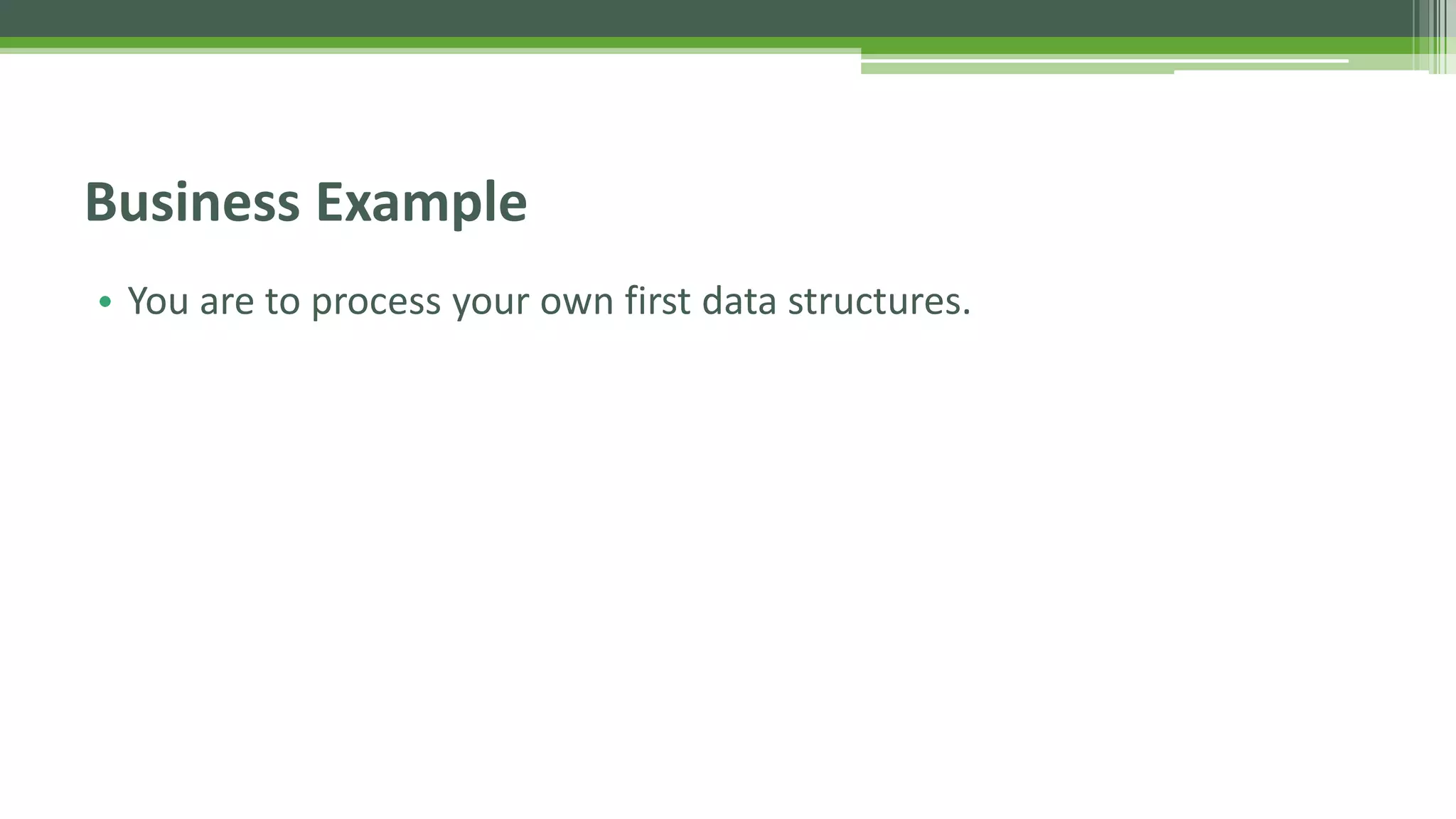 Business Example

• You are to process your own first data structures.